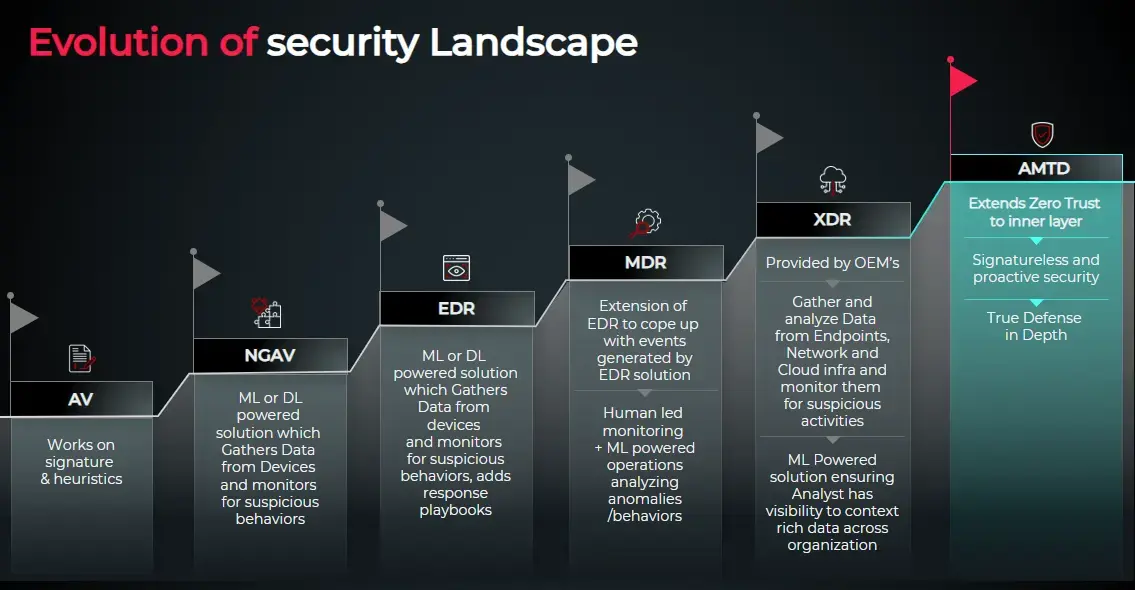 Evolution of security Landscape

AV

Works on signature & heuristics

NGAV

ML or DL powered solution which Gathers Data from Devices and monitors for suspicious behaviors

EDR

ML or DL powered solution which Gathers Data from devices and monitors for suspicious behaviors, adds response playbooks

MDR

Extension of EDR to cope up with events generated by EDR solution

Human led monitoring + ML powered operations analyzing anomalies /behaviors

XDR

Provided by OEM's

Gather and analyze Data from Endpoints, Network and Cloud infra and monitor them for suspicious activities

ML Powered solution ensuring Analyst has visibility to context rich data across organization

AMTD

Extends Zero Trust to inner layer

Signatureless and proactive security

True Defense in Depth